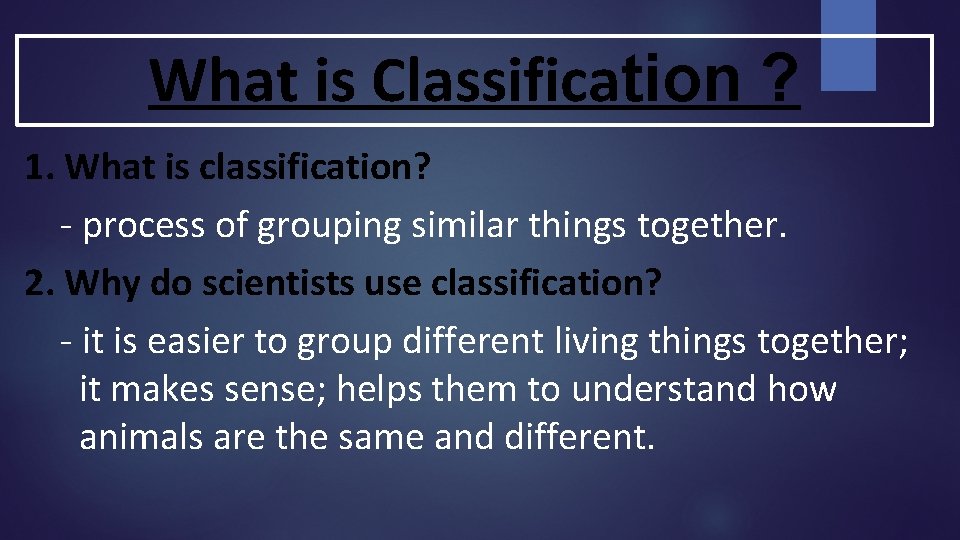 What is Classification ?

1. What is classification?

- process of grouping similar things together.

2. Why do scientists use classification?

- it is easier to group different living things together; it makes sense; helps them to understand how animals are the same and different.